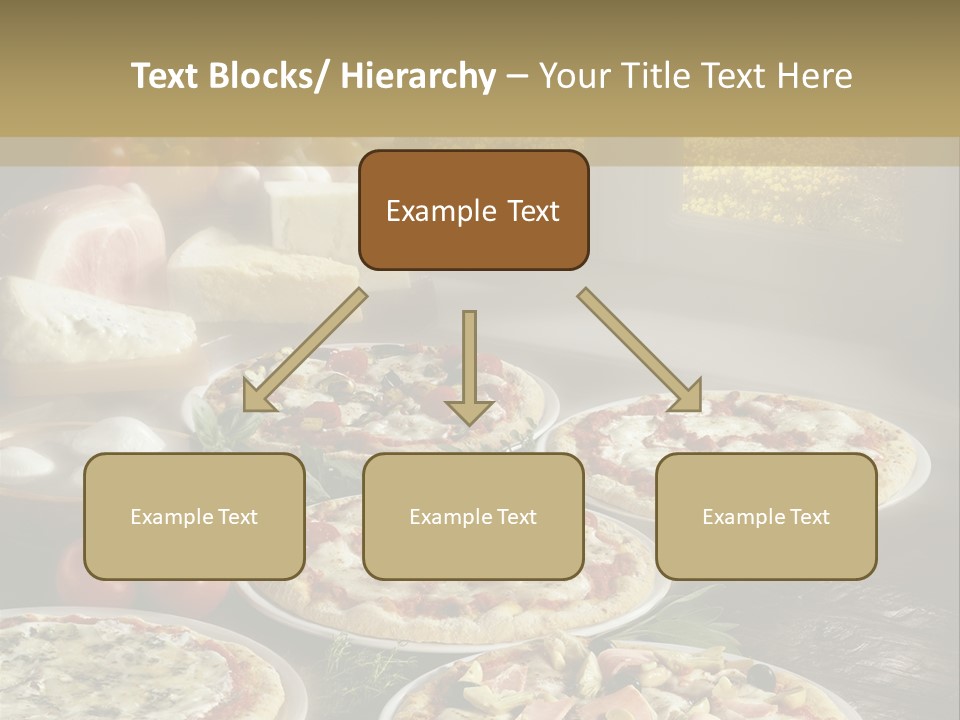 Text Blocks/ Hierarchy – Your Title Text Here

Example Text

Example Text

Example Text

Example Text